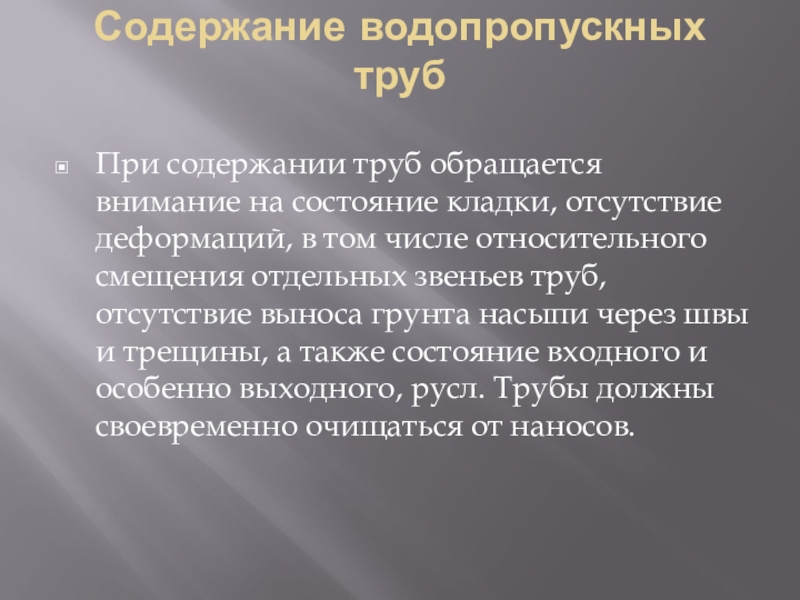 Содержание водопропускных труб

При содержании труб обращается внимание на состояние кладки, отсутствие деформаций, в том числе относительного смещения отдельных звеньев труб, отсутствие выноса грунта насыпи через швы и трещины, а также состояние входного и особенно выходного, русл. Трубы должны своевременно очищаться от наносов.